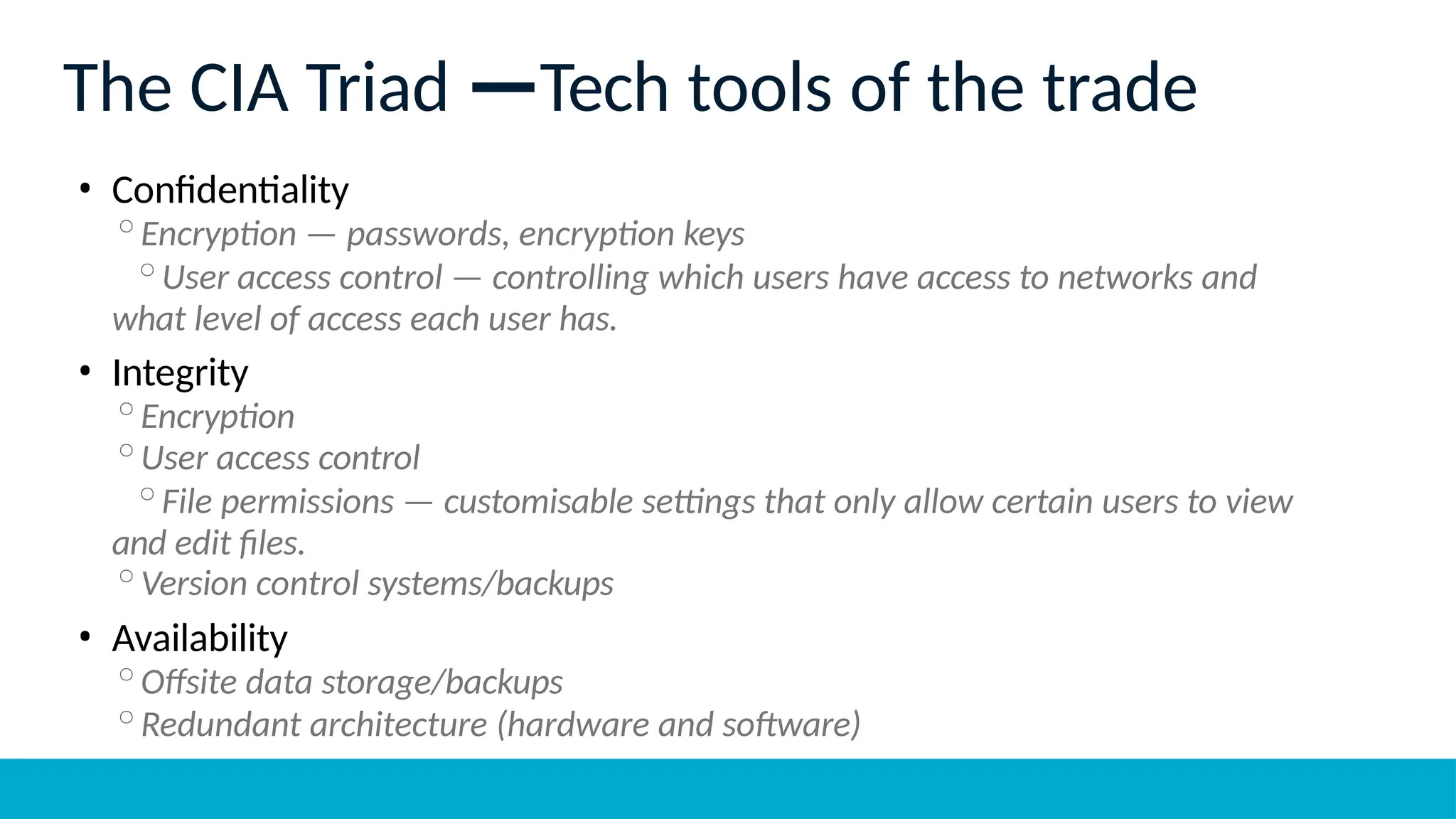 The CIA Triad —Tech tools of the trade

• Confidentiality
○ Encryption — passwords, encryption keys
○ User access control — controlling which users have access to networks and what level of access each user has.

• Integrity
○ Encryption
○ User access control
○ File permissions — customisable settings that only allow certain users to view and edit files.
○ Version control systems/backups

• Availability
○ Offsite data storage/backups
○ Redundant architecture (hardware and software)